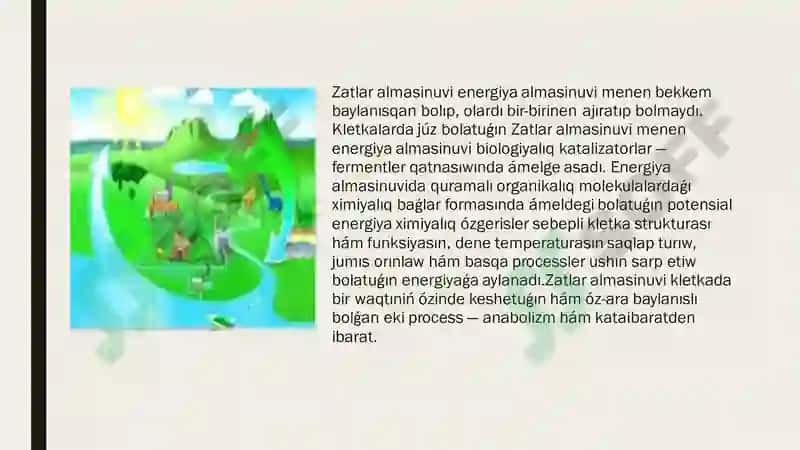 Zatlar almasinuvi energiya almasinuvi menen bekkem baylanısqan bolıp, olardı bir-birinen ajıratıp bolmaydı. Kletkalarda júz bolatuǵın Zatlar almasinuvi menen energiya almasinuvi biologiyalıq katalizatorlar — fermentler qatnasıwında ámelge asadı. Energiya almasinuvida quramalı organikalıq molekulalardaǵı ximiyalıq baǵlar formasında ámeldegi bolatuǵın potensial energiya ximiyalıq ózgerisler sebepli kletka strukturası hám funksiyasın, dene temperaturasın saqlap turıw, jumıs orınlaw hám basqa processler ushın sarp etiw bolatuǵın energiyaǵa aylanadı.Zatlar almasinuvi kletkada bir waqtınıń ózinde keshetuǵın hám óz-ara baylanıslı bolǵan eki process — anabolizm hám kataibaratden ibarat.